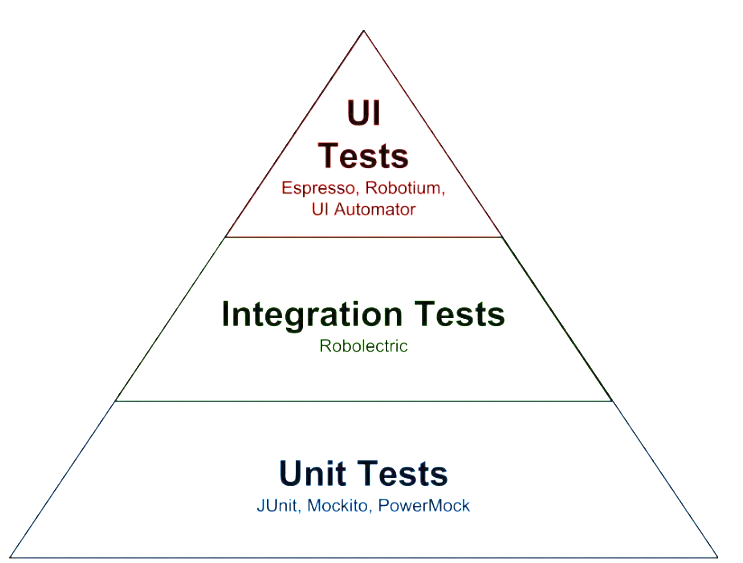 UI
Tests
Espresso, Robotium,
UI Automator

Integration Tests
Robolectric

Unit Tests
JUnit, Mockito, PowerMock